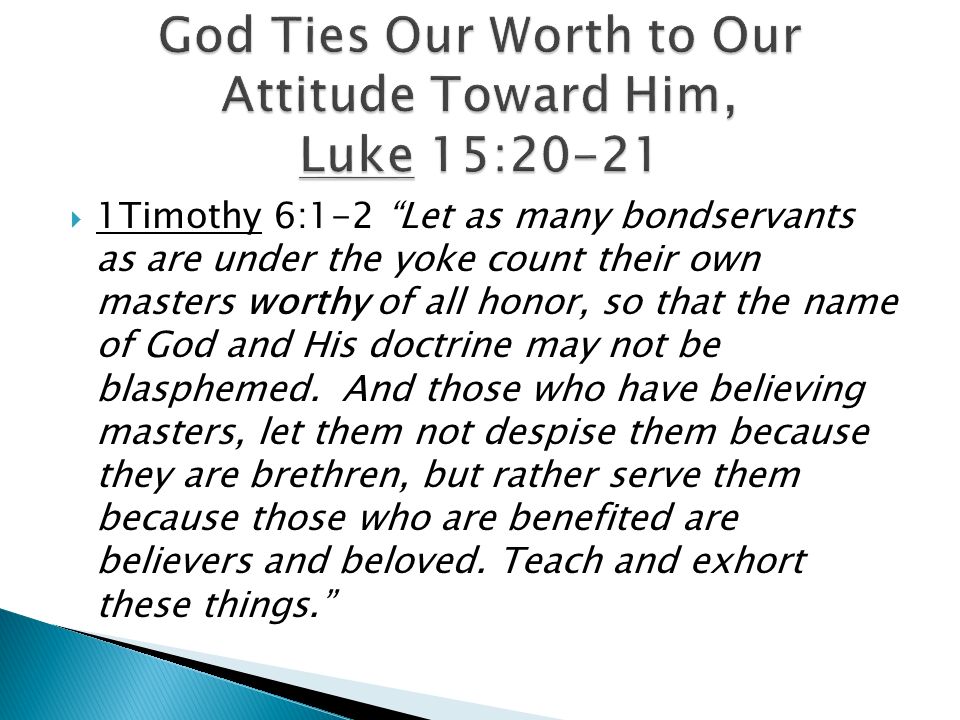 God Ties Our Worth to Our Attitude Toward Him, Luke 15:20-21

1Timothy 6:1-2 “Let as many bondservants as are under the yoke count their own masters worthy of all honor, so that the name of God and His doctrine may not be blasphemed. And those who have believing masters, let them not despise them because they are brethren, but rather serve them because those who are benefited are believers and beloved. Teach and exhort these things.”